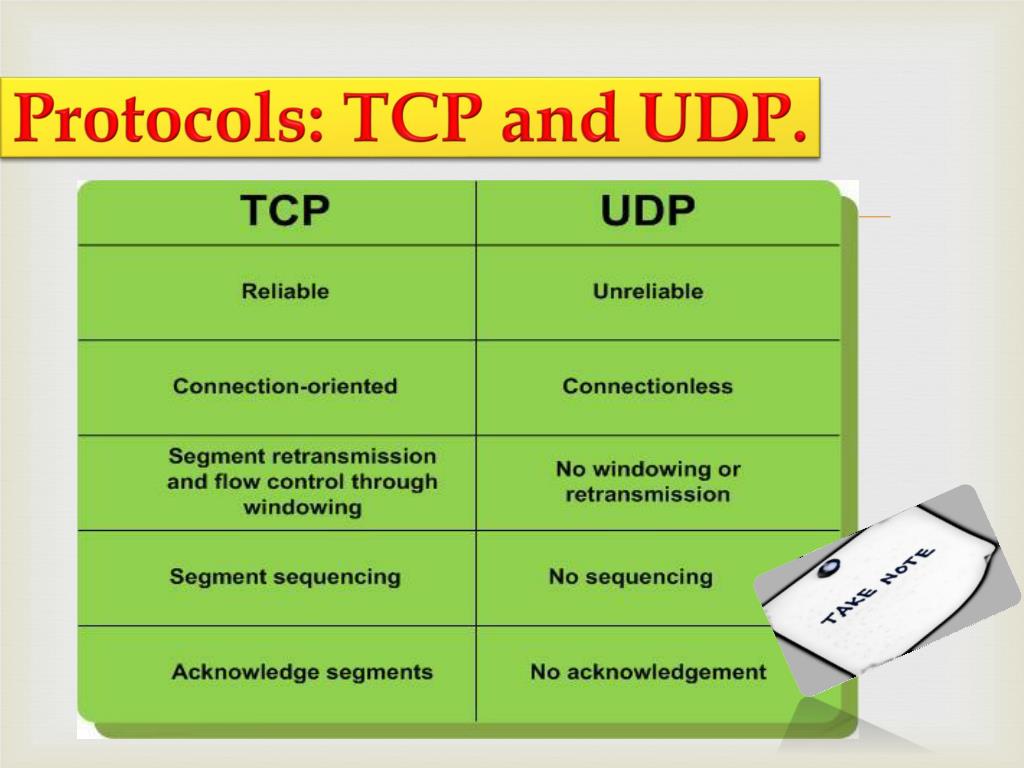 Protocols: TCP and UDP.

| TCP | UDP |
|---|---|
| Reliable | Unreliable |
| Connection-oriented | Connectionless |
| Segment retransmission and flow control through windowing | No windowing or retransmission |
| Segment sequencing | No sequencing |
| Acknowledge segments | No acknowledgement |

TAKE NOTE